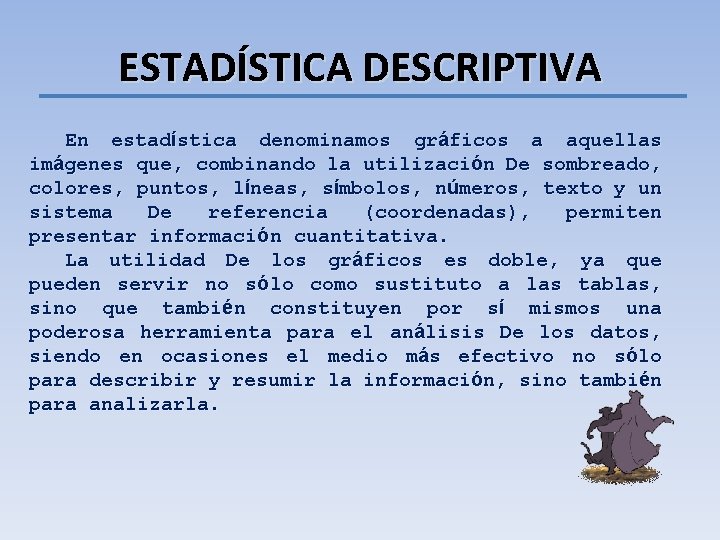 ESTADÍSTICA DESCRIPTIVA

En estadística denominamos gráficos a aquellas imágenes que, combinando la utilización De sombreado, colores, puntos, líneas, símbolos, números, texto y un sistema De referencia (coordenadas), permiten presentar información cuantitativa.

La utilidad De los gráficos es doble, ya que pueden servir no sólo como sustituto a las tablas, sino que también constituyen por sí mismos una poderosa herramienta para el análisis De los datos, siendo en ocasiones el medio más efectivo no sólo para describir y resumir la información, sino también para analizarla.